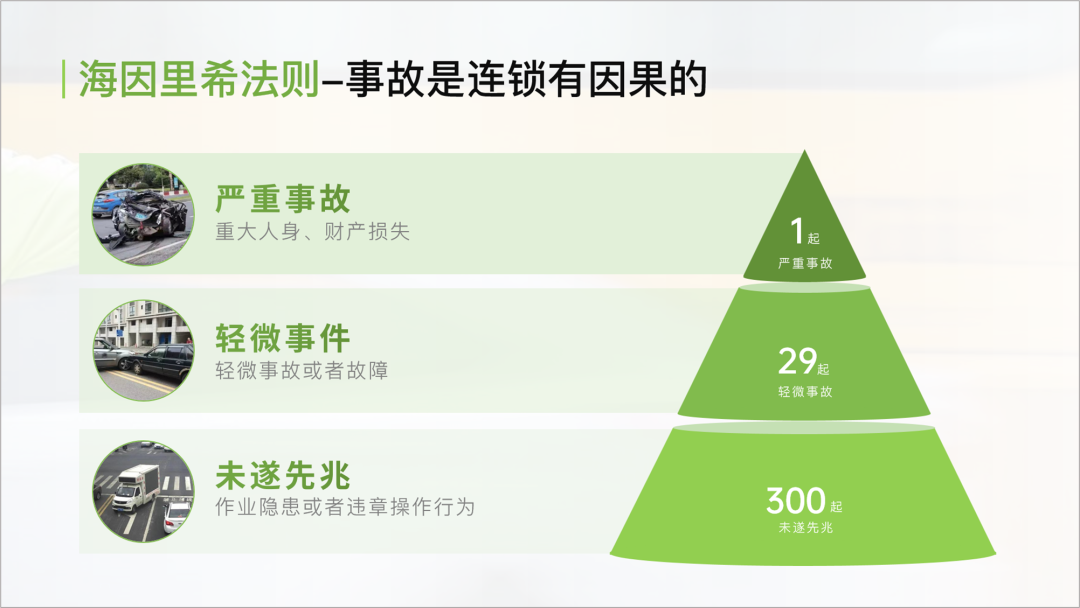 海因里希法则–事故是连锁有因果的

严重事故
重大人身、财产损失

1起
严重事故

轻微事件
轻微事故或者故障

29起
轻微事故

未遂先兆
作业隐患或者违章操作行为

300起
未遂先兆